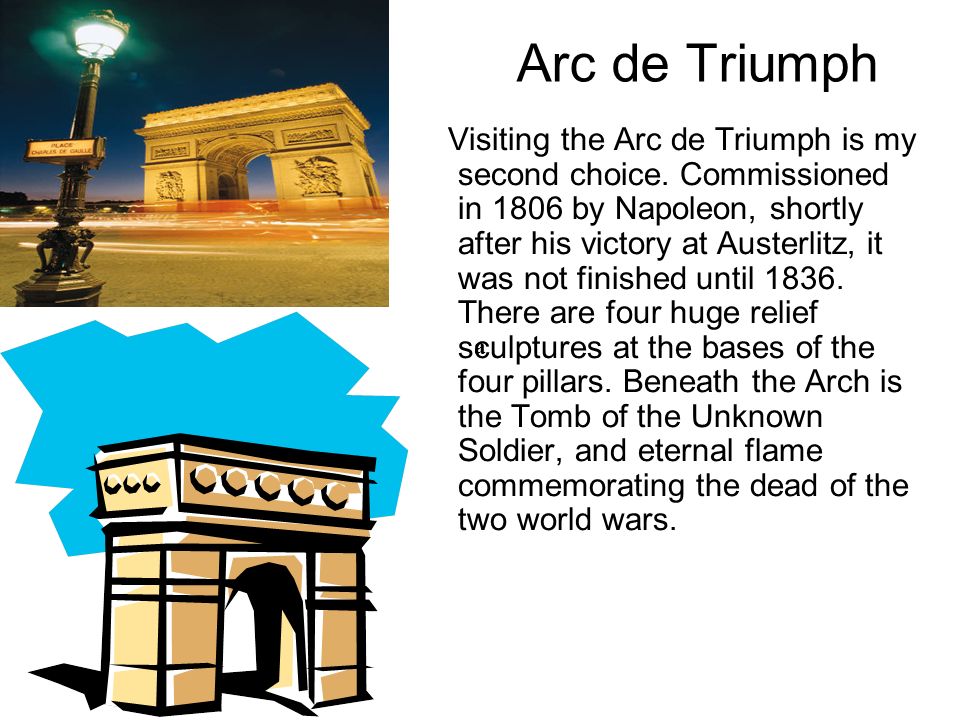 PLACE CHARLES DE GAULLE

Arc de Triumph

Visiting the Arc de Triumph is my second choice. Commissioned in 1806 by Napoleon, shortly after his victory at Austerlitz, it was not finished until 1836. There are four huge relief sculptures at the bases of the four pillars. Beneath the Arch is the Tomb of the Unknown Soldier, and eternal flame commemorating the dead of the two world wars.